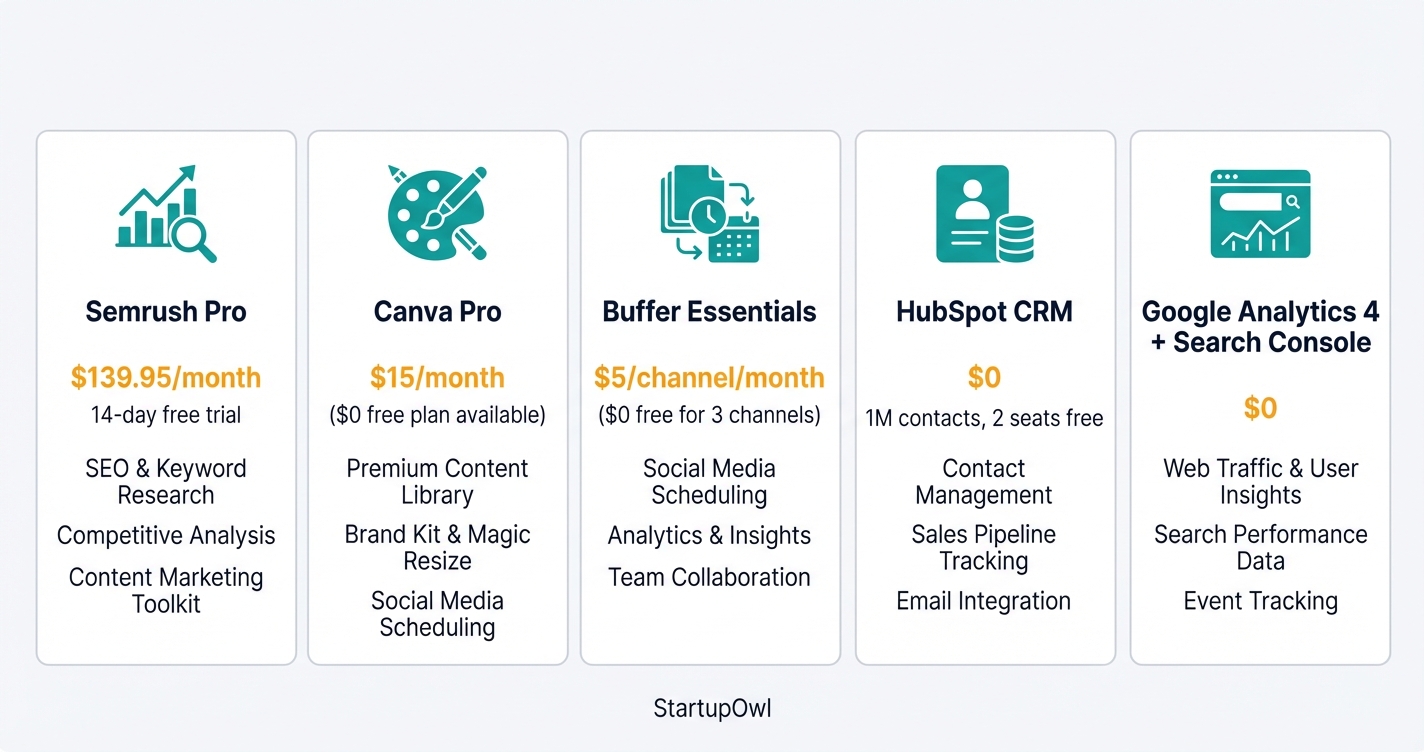 Semrush Pro

\$139.95/month

14-day free trial

SEO & Keyword Research

Competitive Analysis

Content Marketing Toolkit

Canva Pro

\$15/month

(\$0 free plan available)

Premium Content Library

Brand Kit & Magic Resize

Social Media Scheduling

Buffer Essentials

\$5/channel/month

(\$0 free for 3 channels)

Social Media Scheduling

Analytics & Insights

Team Collaboration

HubSpot CRM

\$0

1M contacts, 2 seats free

Contact Management

Sales Pipeline Tracking

Email Integration

Google Analytics 4 + Search Console

\$0

Web Traffic & User Insights

Search Performance Data

Event Tracking

StartupOwl